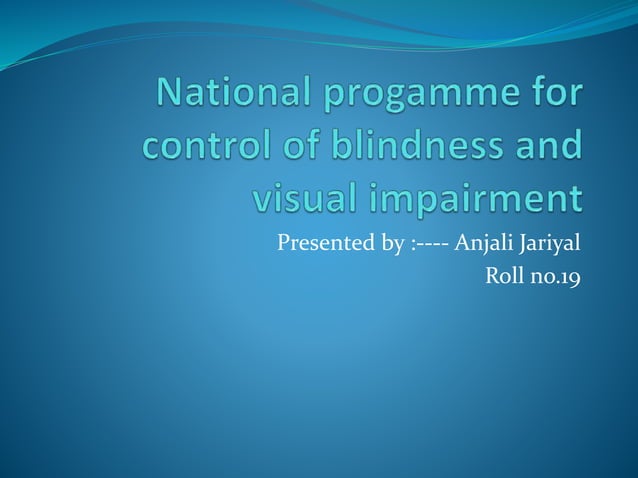 National progamme for control of blindness and visual impairment

Presented by :---- Anjali Jariyal
Roll no.19